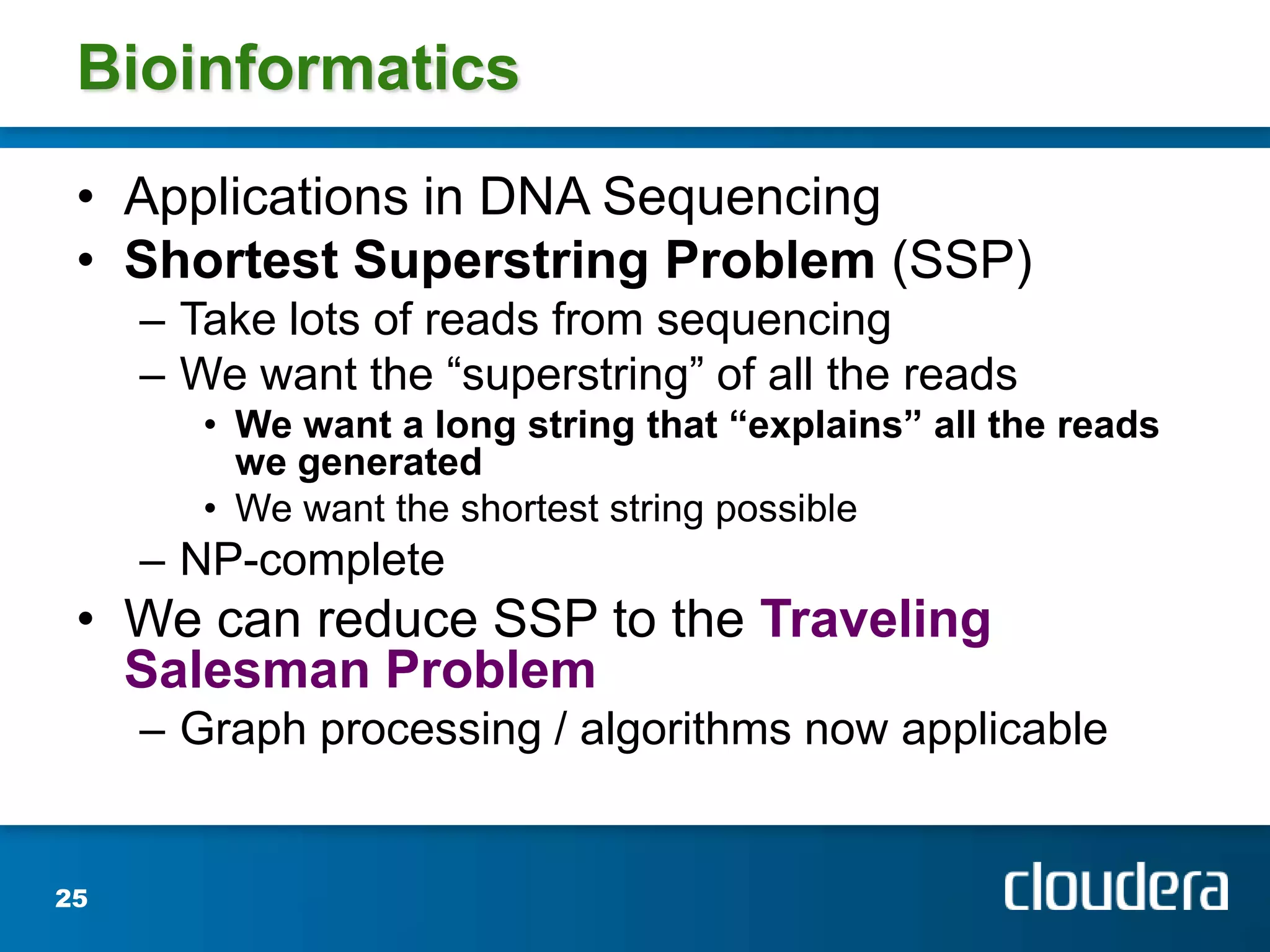 Bioinformatics

• Applications in DNA Sequencing
• Shortest Superstring Problem (SSP)
– Take lots of reads from sequencing
– We want the “superstring” of all the reads
• We want a long string that “explains” all the reads we generated
• We want the shortest string possible
– NP-complete
• We can reduce SSP to the Traveling Salesman Problem
– Graph processing / algorithms now applicable

25

cloudera